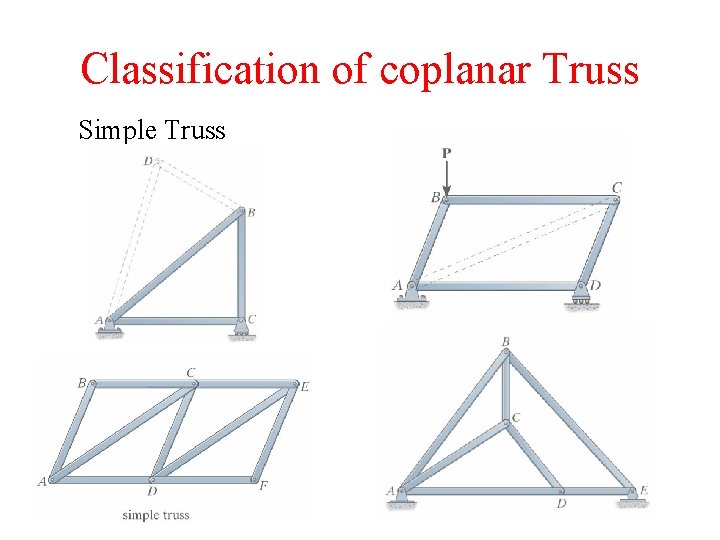 Classification of coplanar Truss

Simple Truss

D
B
A
C

P
B
C
A
D

B
C
E
A
D
F
simple truss

B
C
A
D
E